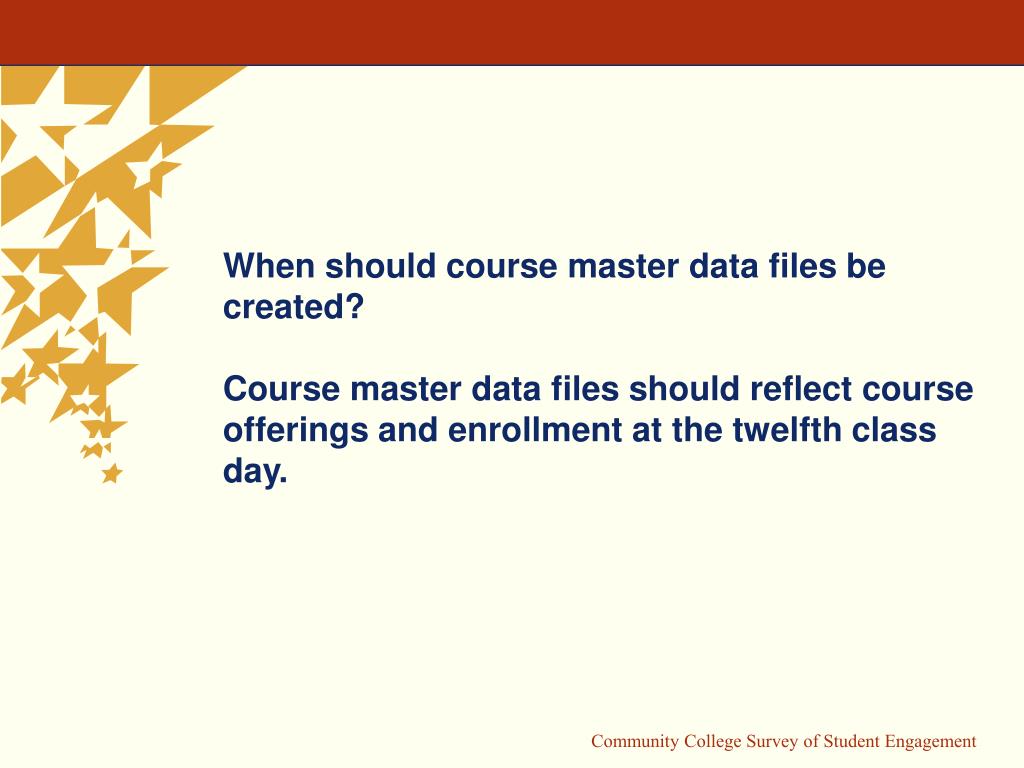 When should course master data files be created?

Course master data files should reflect course offerings and enrollment at the twelfth class day.

Community College Survey of Student Engagement